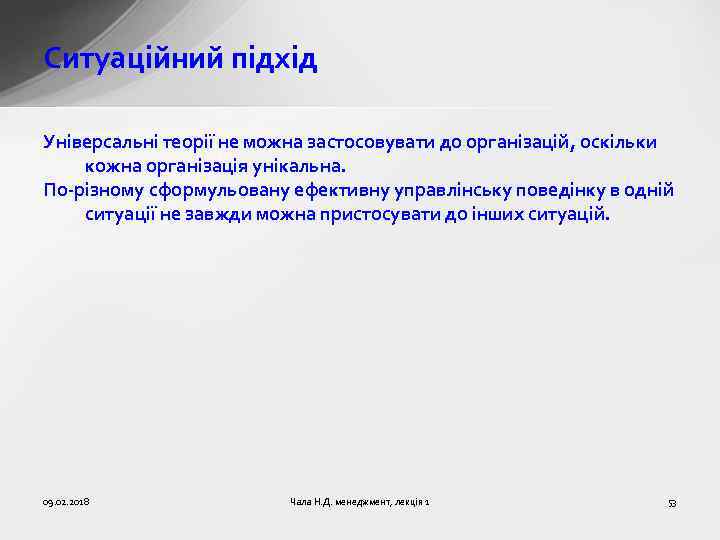 Ситуаційний підхід

Універсальні теорії не можна застосовувати до організацій, оскільки кожна організація унікальна.

По-різному сформульовану ефективну управлінську поведінку в одній ситуації не завжди можна пристосувати до інших ситуацій.

09.02.2018

Чала Н.Д. менеджмент, лекція 1

53